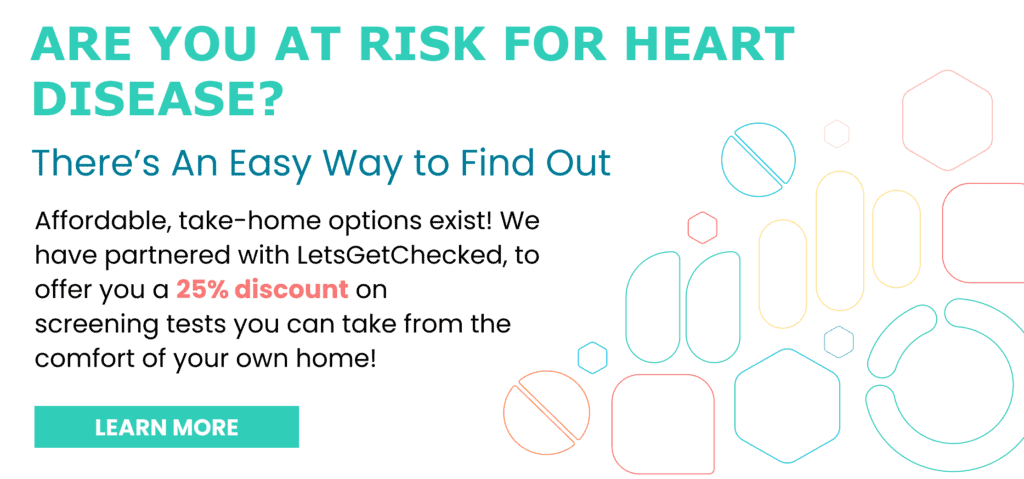 ARE YOU AT RISK FOR HEART DISEASE?

There's An Easy Way to Find Out

Affordable, take-home options exist! We have partnered with LetsGetChecked, to offer you a 25% discount on screening tests you can take from the comfort of your own home!

LEARN MORE